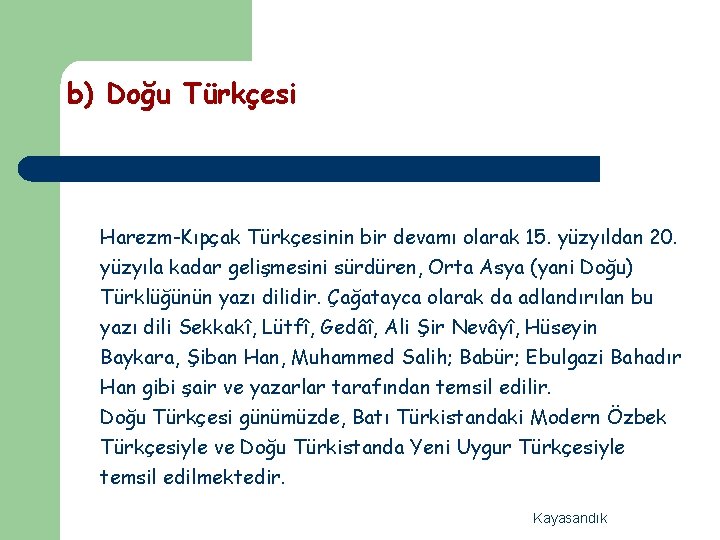 b) Doğu Türkçesi

Harezm-Kıpçak Türkçesinin bir devamı olarak 15. yüzyıldan 20. yüzyıla kadar gelişmesini sürdüren, Orta Asya (yani Doğu) Türklüğünün yazı dilidir. Çağatayca olarak da adlandırılan bu yazı dili Sekkakî, Lütfî, Gedâî, Ali Şir Nevâyî, Hüseyin Baykara, Şiban Han, Muhammed Salih; Babür; Ebulgazi Bahadır Han gibi şair ve yazarlar tarafından temsil edilir.
Doğu Türkçesi günümüzde, Batı Türkistandaki Modern Özbek Türkçesiyle ve Doğu Türkistanda Yeni Uygur Türkçesiyle temsil edilmektedir.

Kayasandık